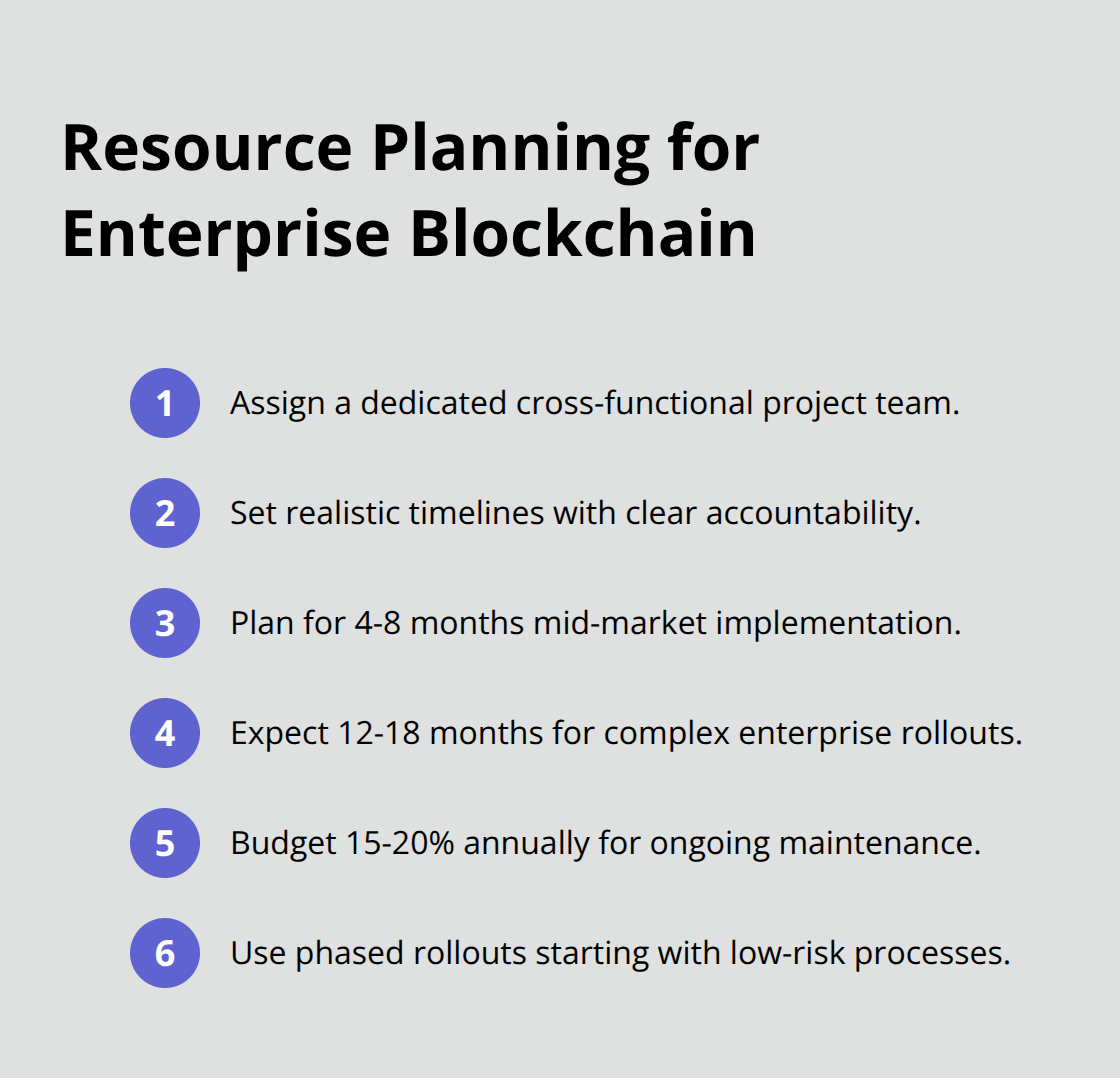 Resource Planning for Enterprise Blockchain

1 Assign a dedicated cross-functional project team.

2 Set realistic timelines with clear accountability.

3 Plan for 4-8 months mid-market implementation.

4 Expect 12-18 months for complex enterprise rollouts.

5 Budget 15-20% annually for ongoing maintenance.

6 Use phased rollouts starting with low-risk processes.